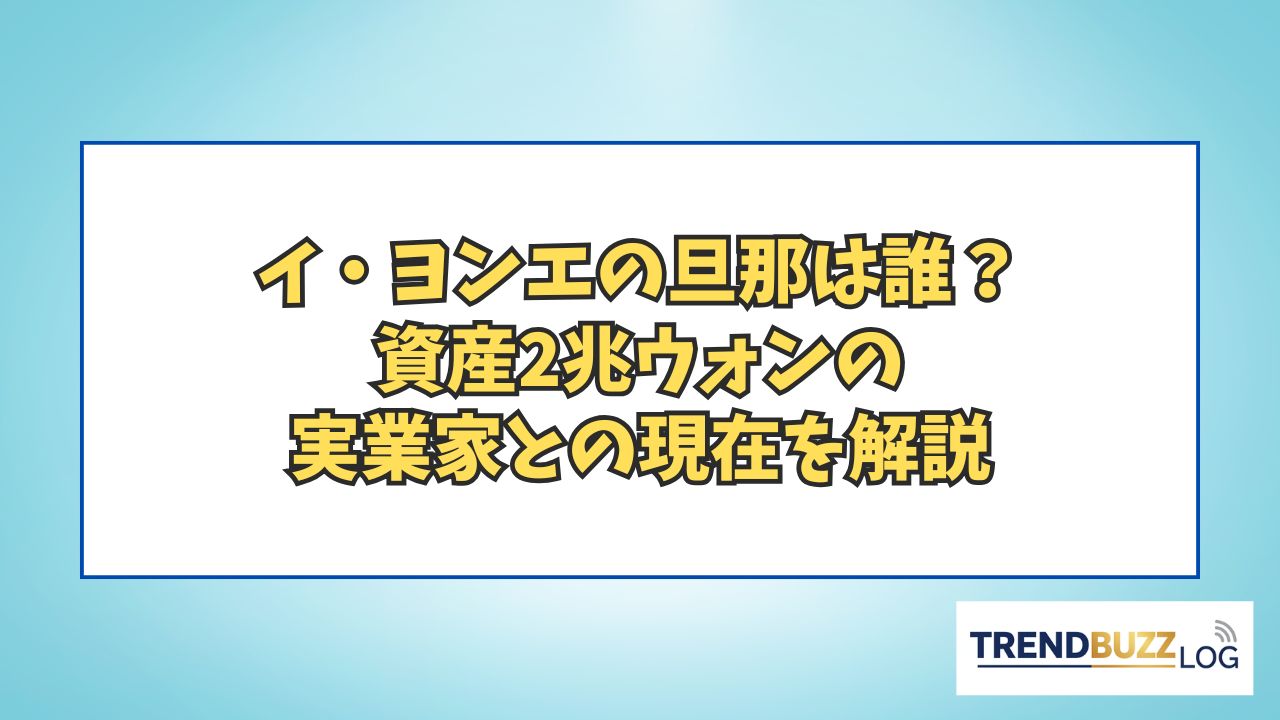 イ・ヨンエの旦那は誰？
資産2兆ウォンの
実業家との現在を解説

TRENDBUZZ LOG